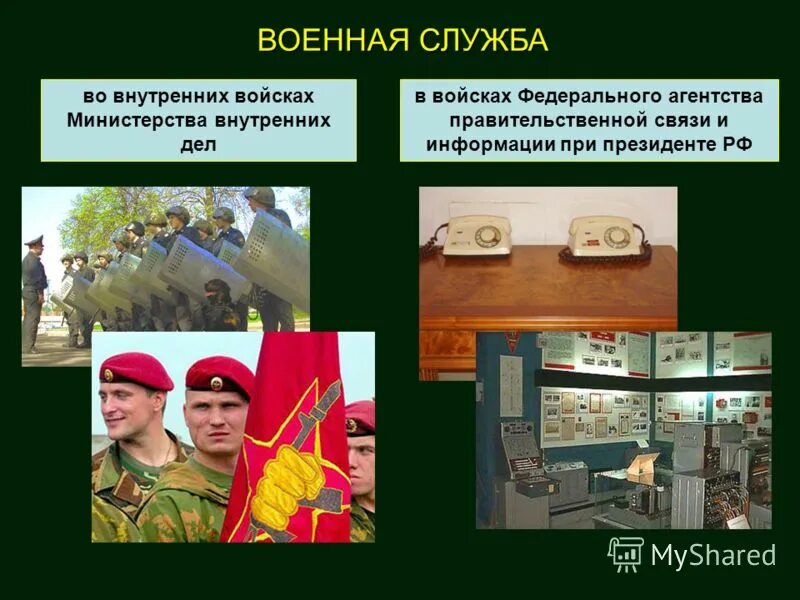 ВОЕННАЯ СЛУЖБА

во внутренних войсках Министерства внутренних дел

в войсках Федерального агентства правительственной связи и информации при президенте РФ

MyShared